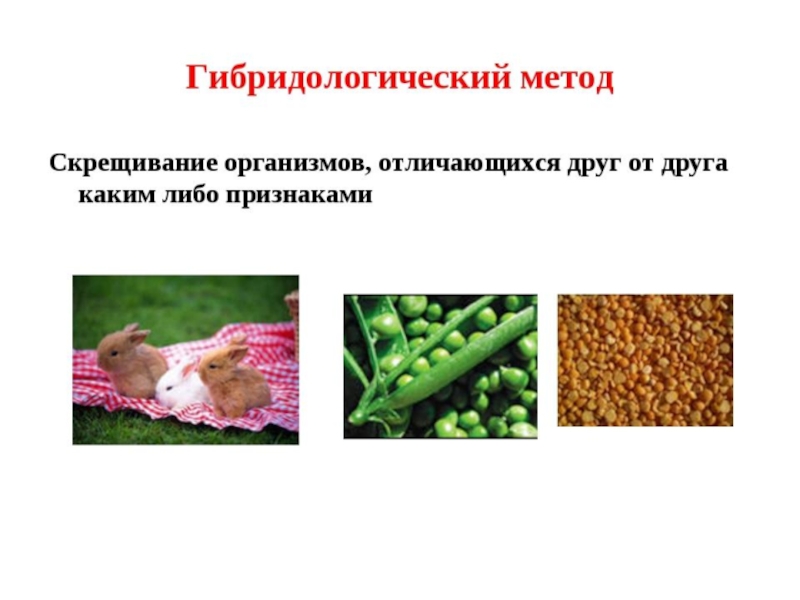 Гибридологический метод

Скрещивание организмов, отличающихся друг от друга каким либо признаками